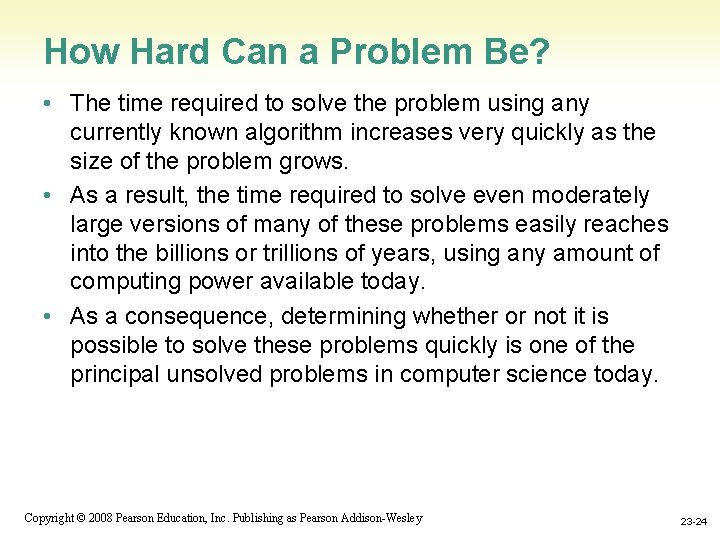 How Hard Can a Problem Be?

• The time required to solve the problem using any currently known algorithm increases very quickly as the size of the problem grows.

• As a result, the time required to solve even moderately large versions of many of these problems easily reaches into the billions or trillions of years, using any amount of computing power available today.

• As a consequence, determining whether or not it is possible to solve these problems quickly is one of the principal unsolved problems in computer science today.

Copyright © 2008 Pearson Education, Inc. Publishing as Pearson Addison-Wesley

23-24